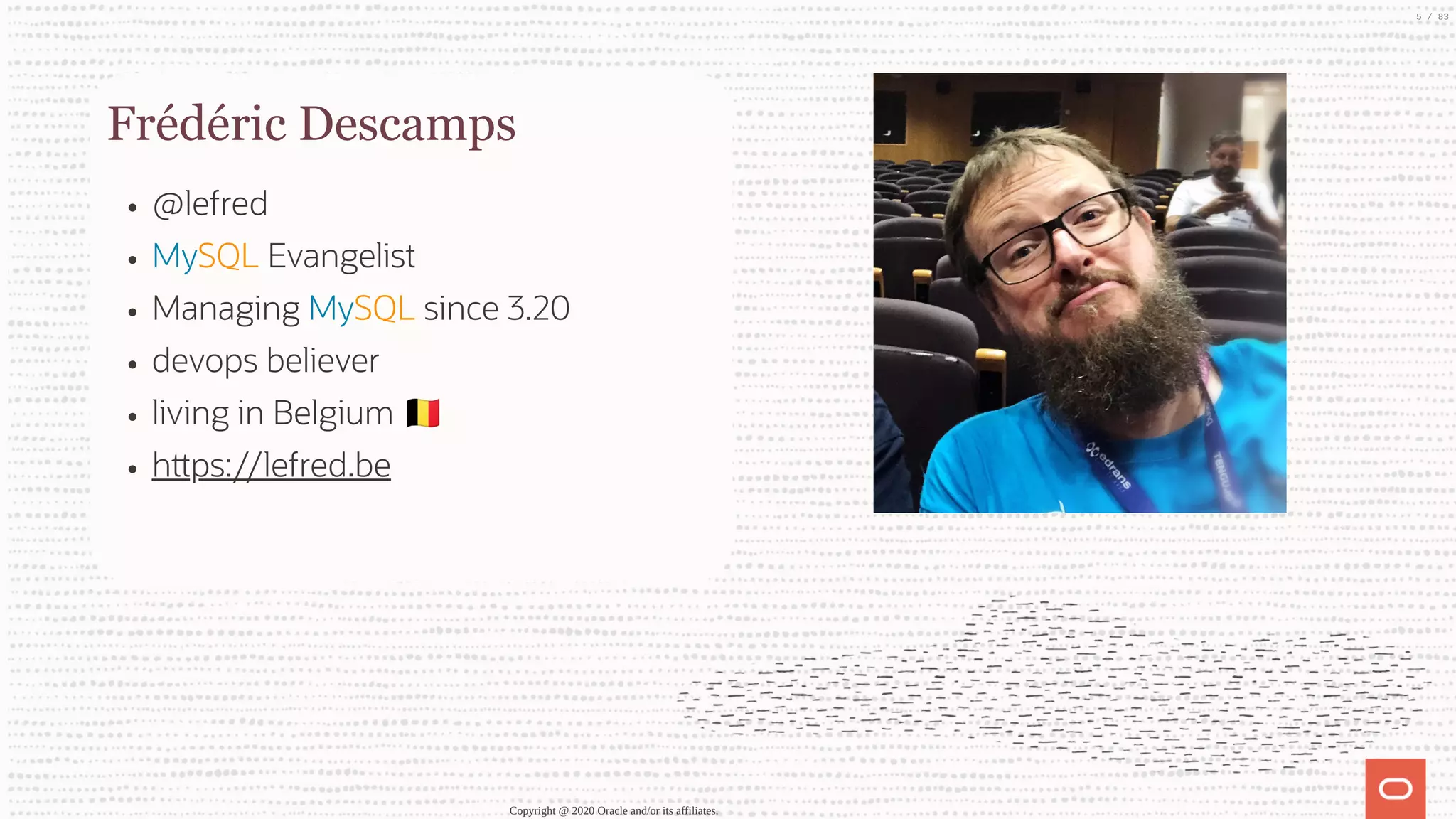 5 / 83

Frédéric Descamps

- @lefred
- MySQL Evangelist
- Managing MySQL since 3.20
- devops believer
- living in Belgium 🇧🇪
- https://lefred.be

edrans

Copyright @ 2020 Oracle and/or its affiliates.